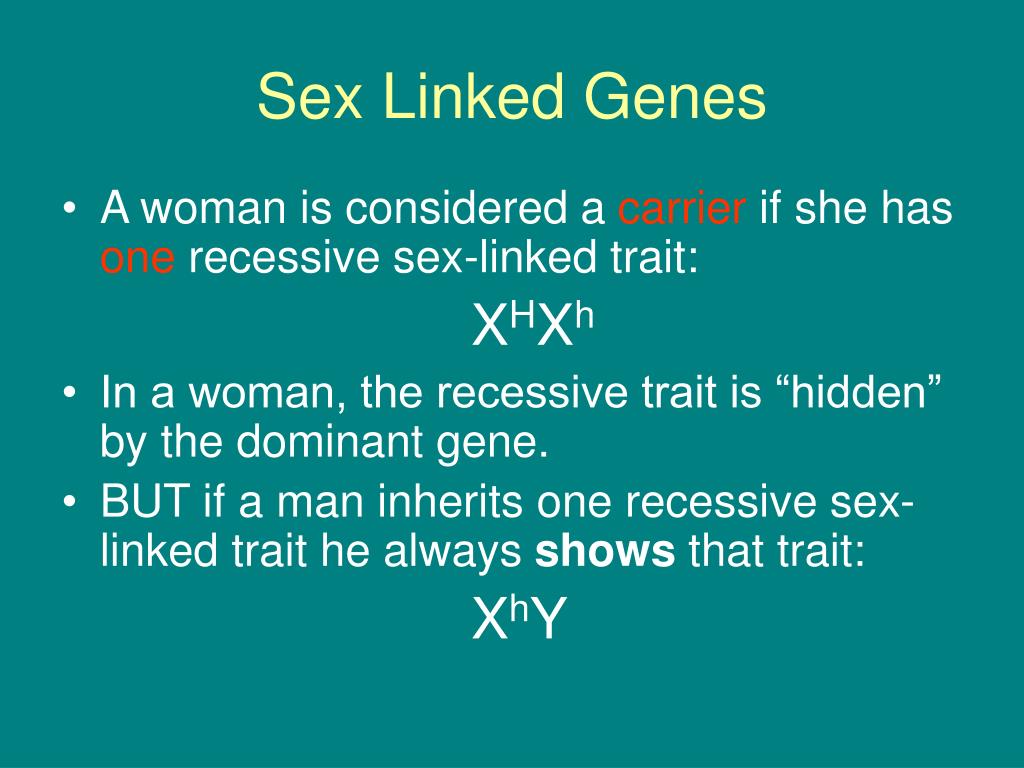 Sex Linked Genes

• A woman is considered a carrier if she has one recessive sex-linked trait:

$X^HX^h$

• In a woman, the recessive trait is “hidden” by the dominant gene.
• BUT if a man inherits one recessive sex-linked trait he always **shows** that trait:

$X^hY$